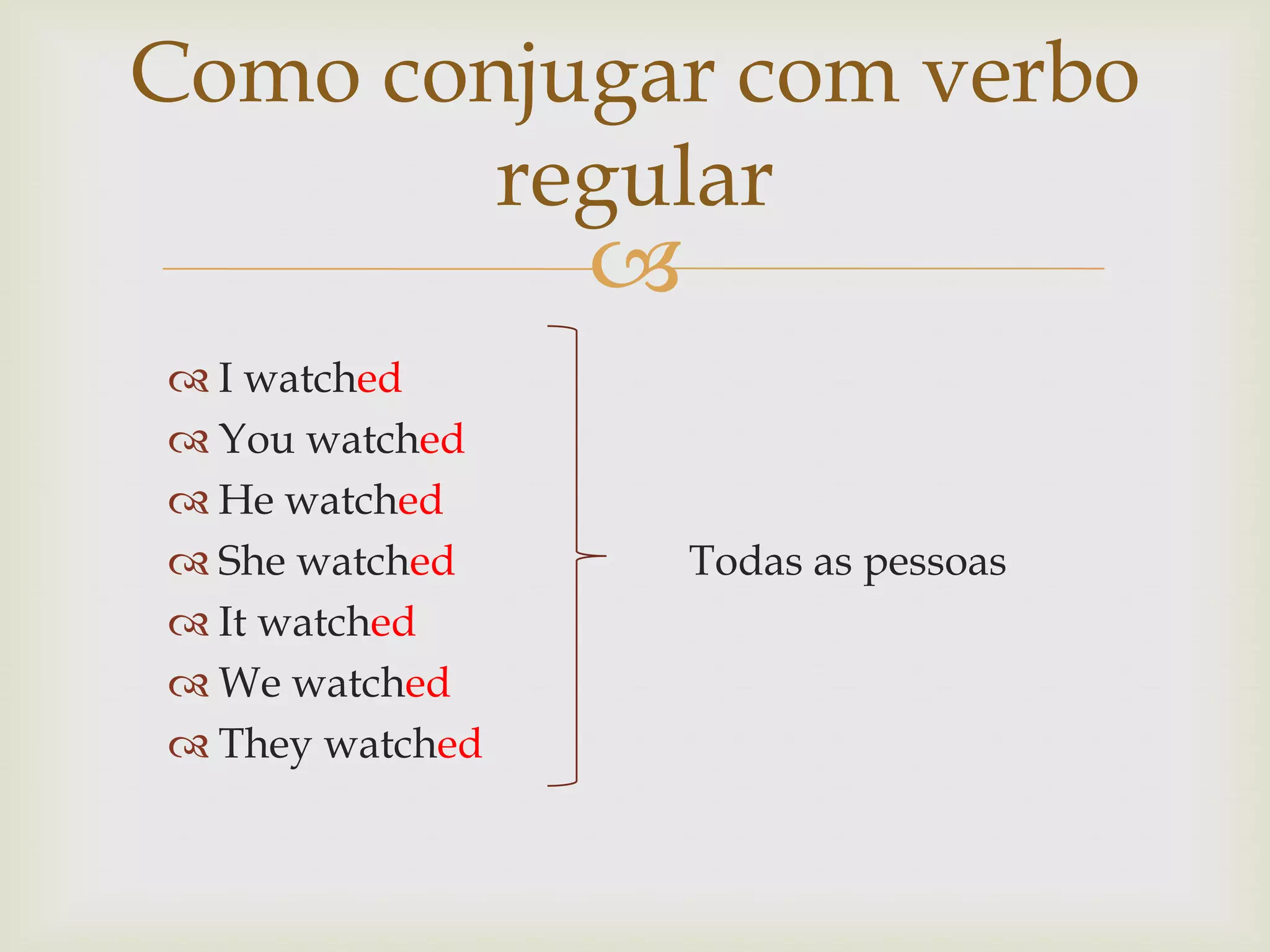 Como conjugar com verbo regular

I watched
You watched
He watched
She watched
It watched
We watched
They watched

Todas as pessoas